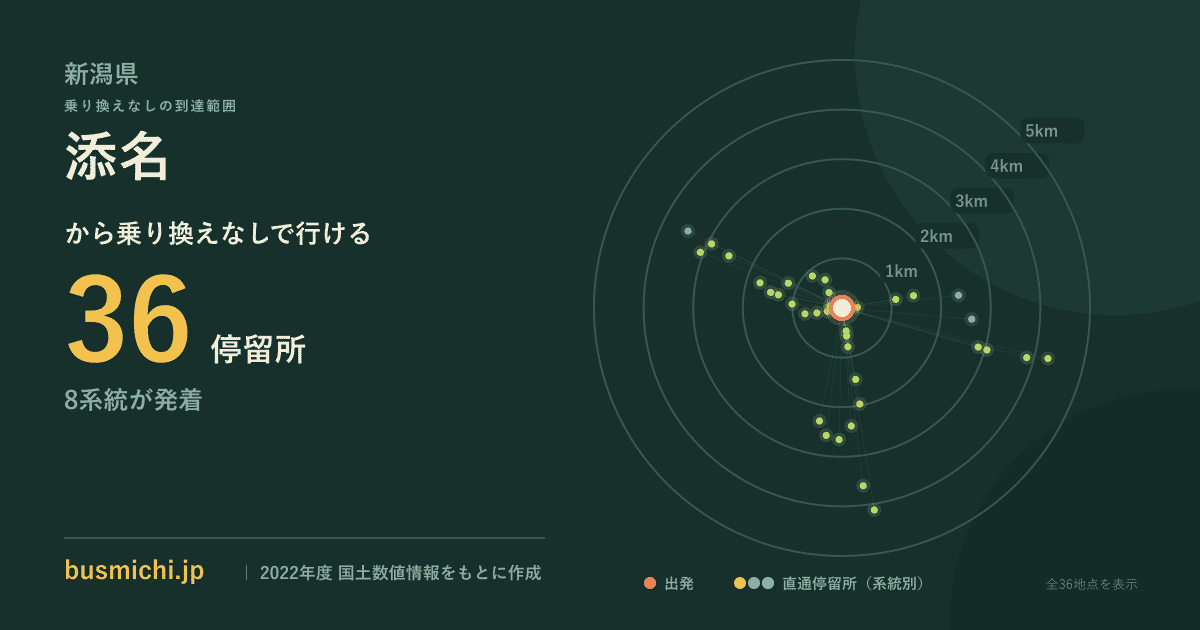 新潟県
乗り換えなしの到達範囲

添名

から乗り換えなしで行ける

36 停留所

8系統が発着

5km
4km
3km
2km
1km

busmichi.jp | 2022年度 国土数値情報をもとに作成

出発 直通停留所（系統別）

全36地点を表示